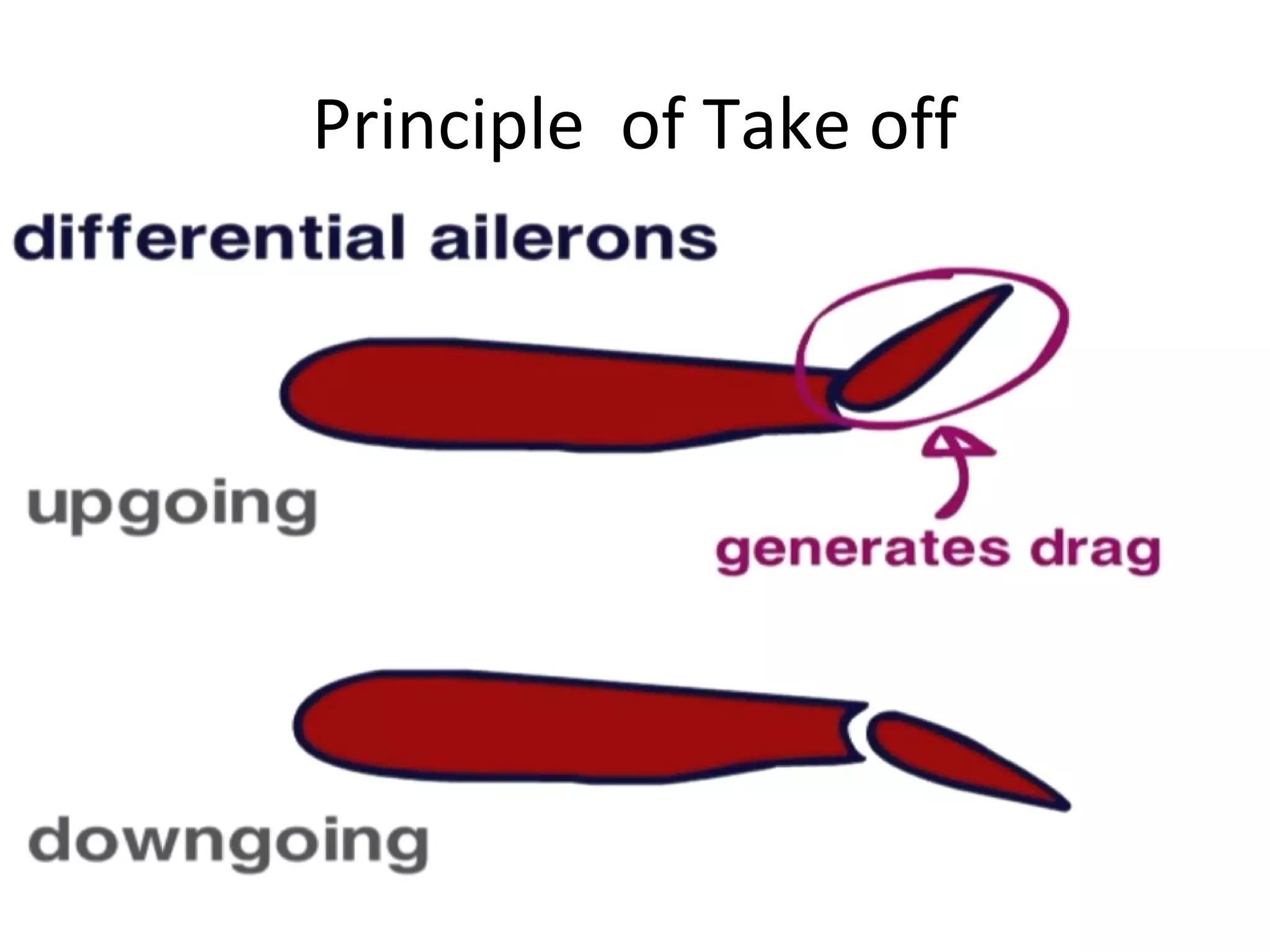 Principle of Take off

differential ailerons

upgoing

generates drag

downgoing